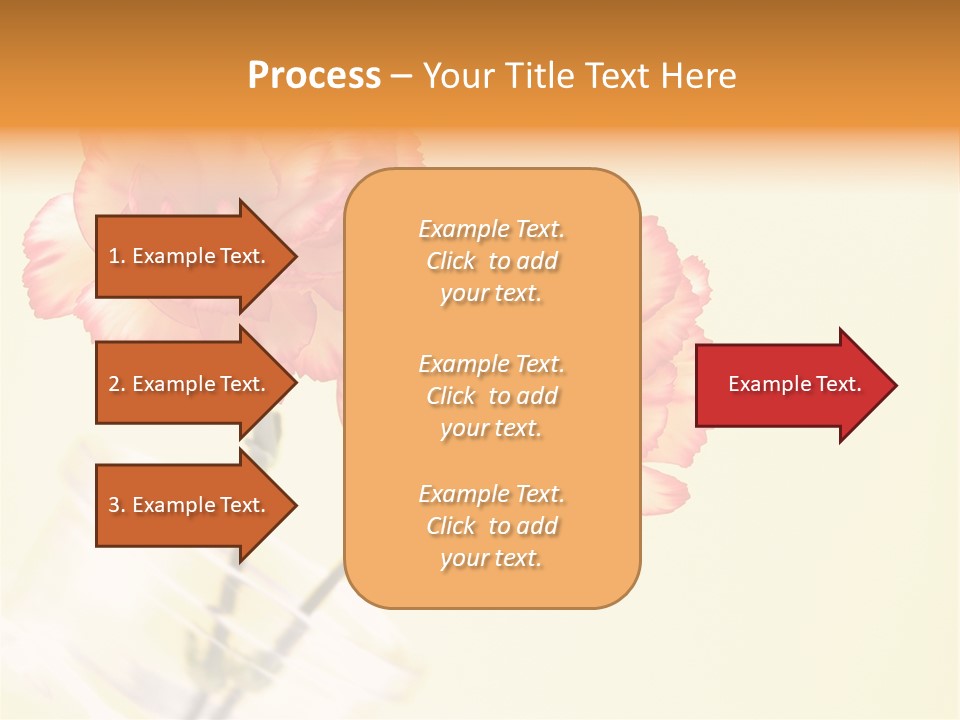 Process – Your Title Text Here

1. Example Text.

2. Example Text.

3. Example Text.

Example Text. Click to add your text.

Example Text. Click to add your text.

Example Text. Click to add your text.

Example Text.